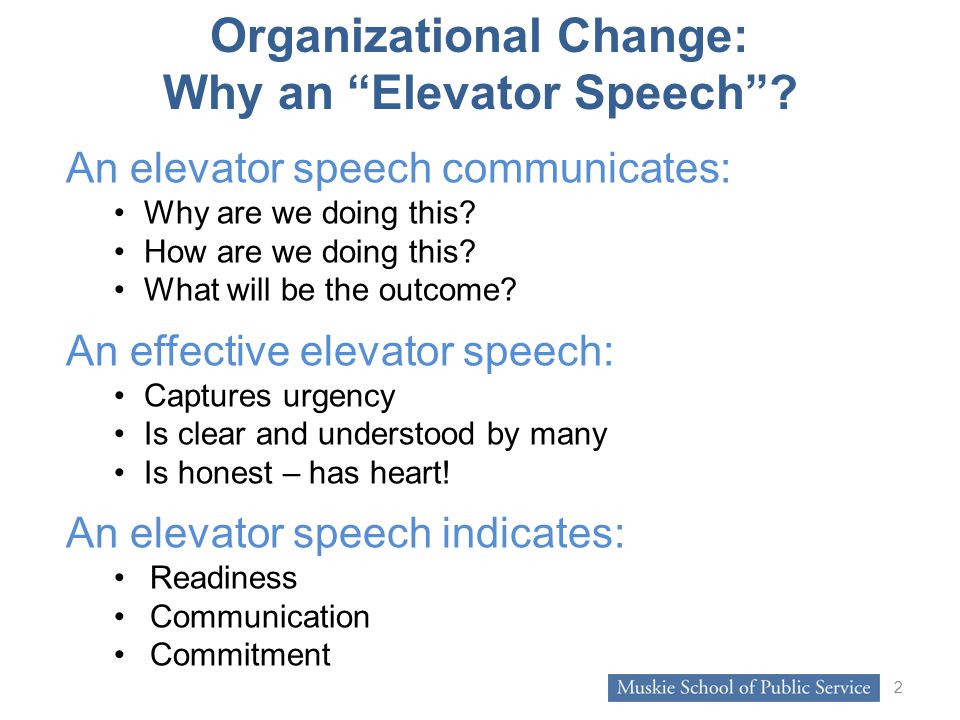 Organizational Change:
Why an “Elevator Speech”?

An elevator speech communicates:
• Why are we doing this?
• How are we doing this?
• What will be the outcome?

An effective elevator speech:
• Captures urgency
• Is clear and understood by many
• Is honest – has heart!

An elevator speech indicates:
• Readiness
• Communication
• Commitment

Muskie School of Public Service

2